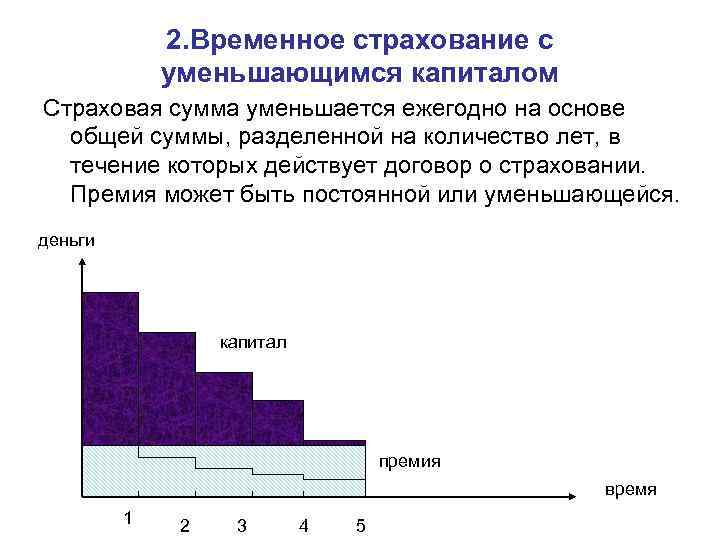 2.Временное страхование с уменьшающимся капиталом

Страховая сумма уменьшается ежегодно на основе общей суммы, разделенной на количество лет, в течение которых действует договор о страховании. Премия может быть постоянной или уменьшающейся.

деньги

капитал

премия

время

1
2
3
4
5